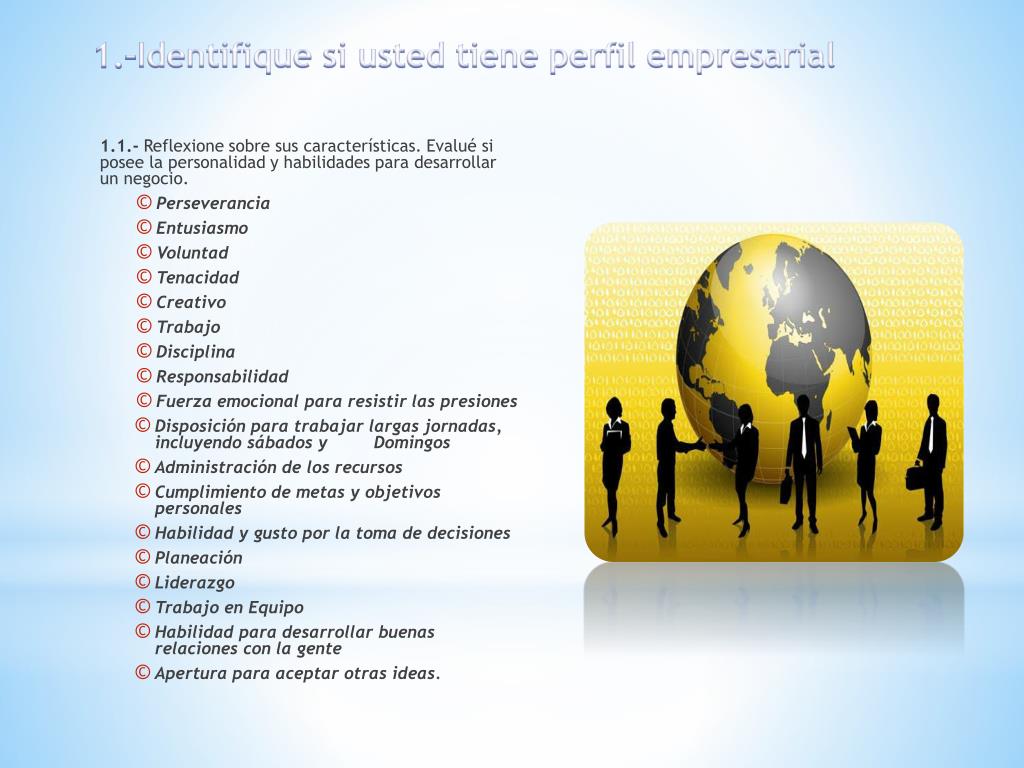 1.-Identifique si usted tiene perfil empresarial

1.1.- Reflexione sobre sus características. Evalué si posee la personalidad y habilidades para desarrollar un negocio.

© Perseverancia
© Entusiasmo
© Voluntad
© Tenacidad
© Creativo
© Trabajo
© Disciplina
© Responsabilidad
© Fuerza emocional para resistir las presiones
© Disposición para trabajar largas jornadas, incluyendo sábados y Domingos
© Administración de los recursos
© Cumplimiento de metas y objetivos personales
© Habilidad y gusto por la toma de decisiones
© Planeación
© Liderazgo
© Trabajo en Equipo
© Habilidad para desarrollar buenas relaciones con la gente
© Apertura para aceptar otras ideas.